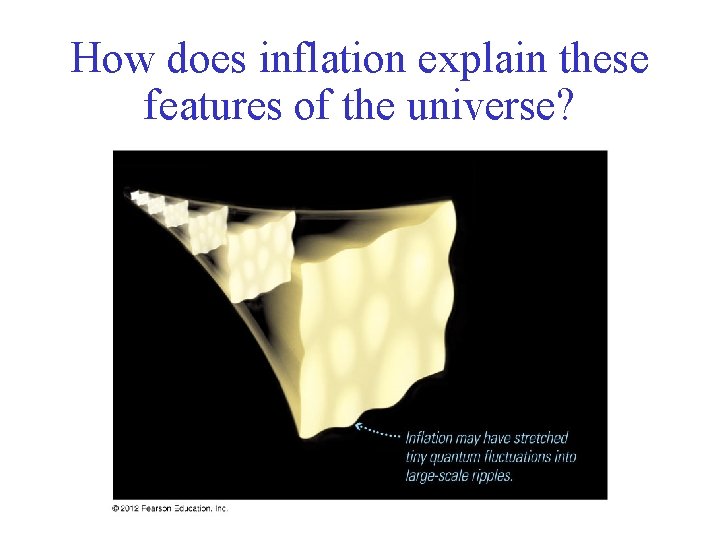 How does inflation explain these features of the universe?

Inflation may have stretched tiny quantum fluctuations into large-scale ripples.

© 2012 Pearson Education, Inc.